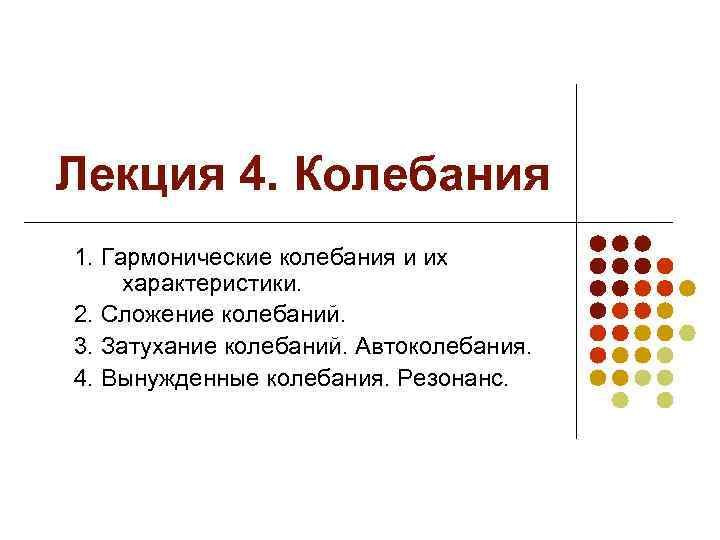 Лекция 4. Колебания

1. Гармонические колебания и их характеристики.
2. Сложение колебаний.
3. Затухание колебаний. Автоколебания.
4. Вынужденные колебания. Резонанс.